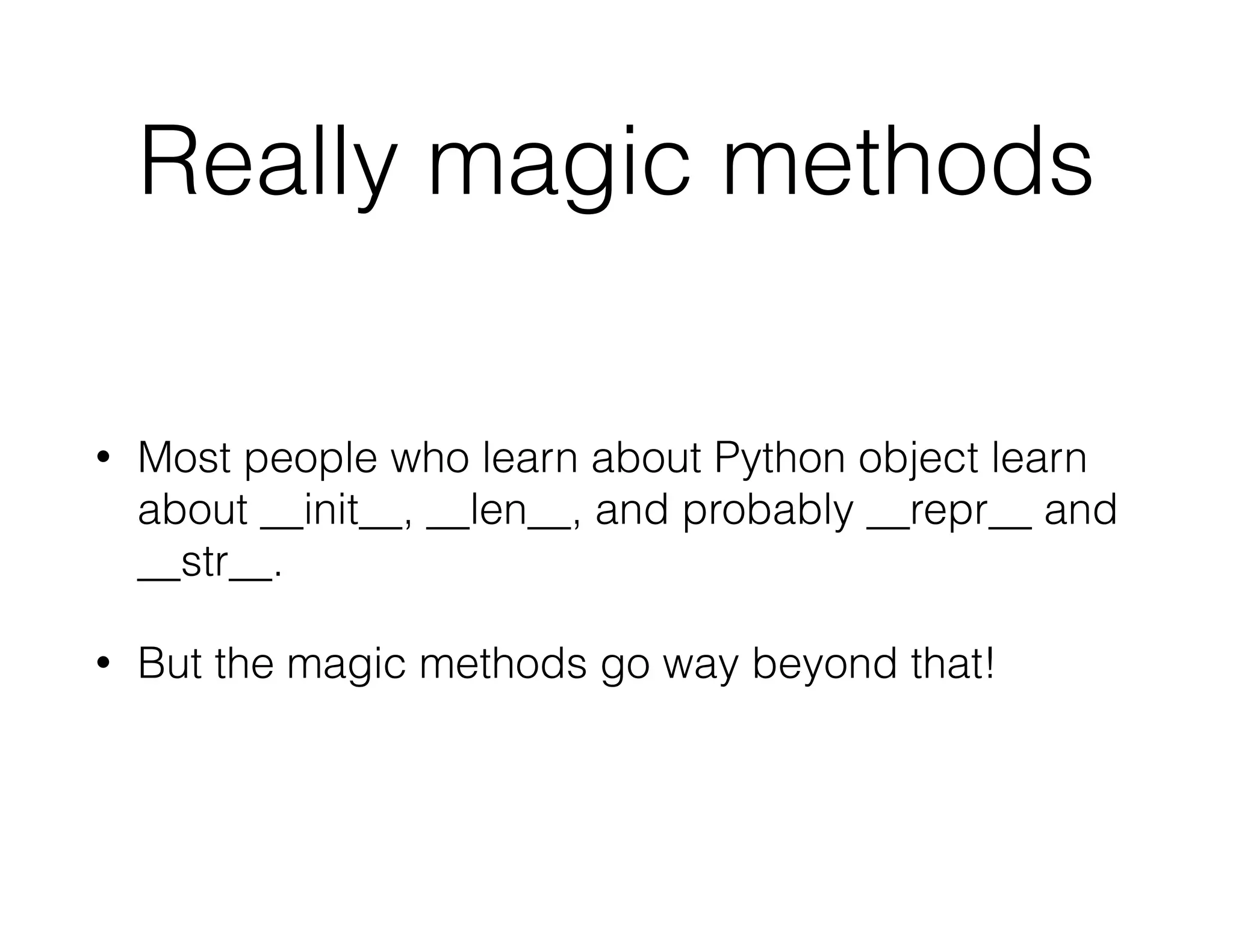 Really magic methods

• Most people who learn about Python object learn about \_\_init\_\_, \_\_len\_\_, and probably \_\_repr\_\_ and \_\_str\_\_.

• But the magic methods go way beyond that!